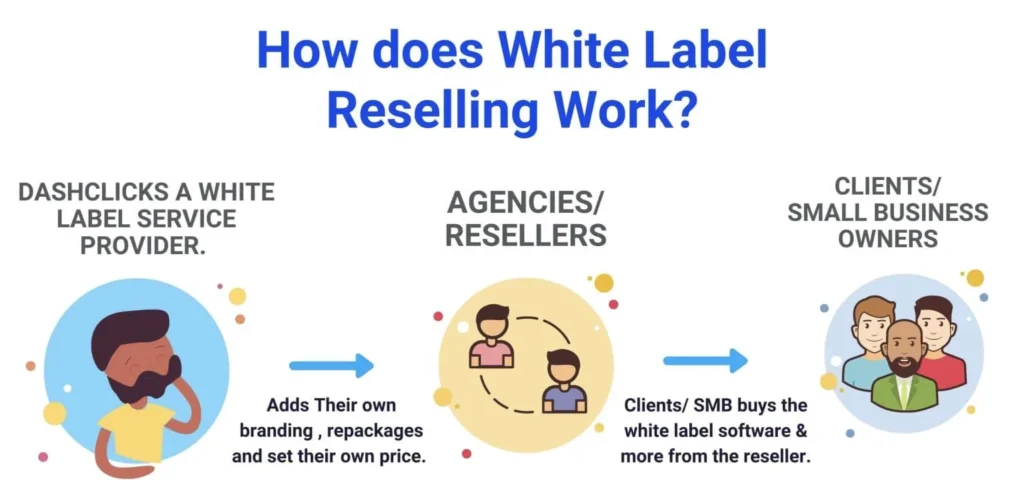 How does White Label Reselling Work?

DASHCLICKS A WHITE LABEL SERVICE PROVIDER.

Adds Their own branding , repackages and set their own price.

AGENCIES/ RESELLERS

Clients/ SMB buys the white label software & more from the reseller.

CLIENTS/ SMALL BUSINESS OWNERS